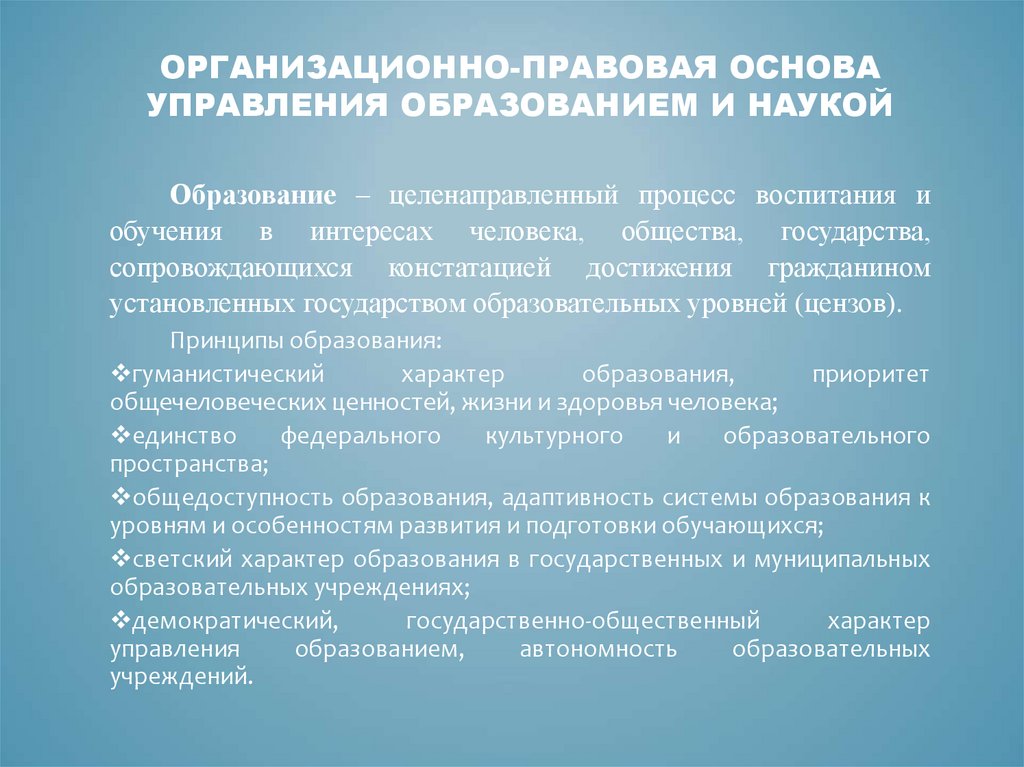 ОРГАНИЗАЦИОННО-ПРАВОВАЯ ОСНОВА УПРАВЛЕНИЯ ОБРАЗОВАНИЕМ И НАУКОЙ

Образование – целенаправленный процесс воспитания и обучения в интересах человека, общества, государства, сопровождающихся констатацией достижения гражданином установленных государством образовательных уровней (цензов).

Принципы образования:

❖гуманистический характер образования, приоритет общечеловеческих ценностей, жизни и здоровья человека;

❖единство федерального культурного и образовательного пространства;

❖общедоступность образования, адаптивность системы образования к уровням и особенностям развития и подготовки обучающихся;

❖светский характер образования в государственных и муниципальных образовательных учреждениях;

❖демократический, государственно-общественный характер управления образованием, автономность образовательных учреждений.